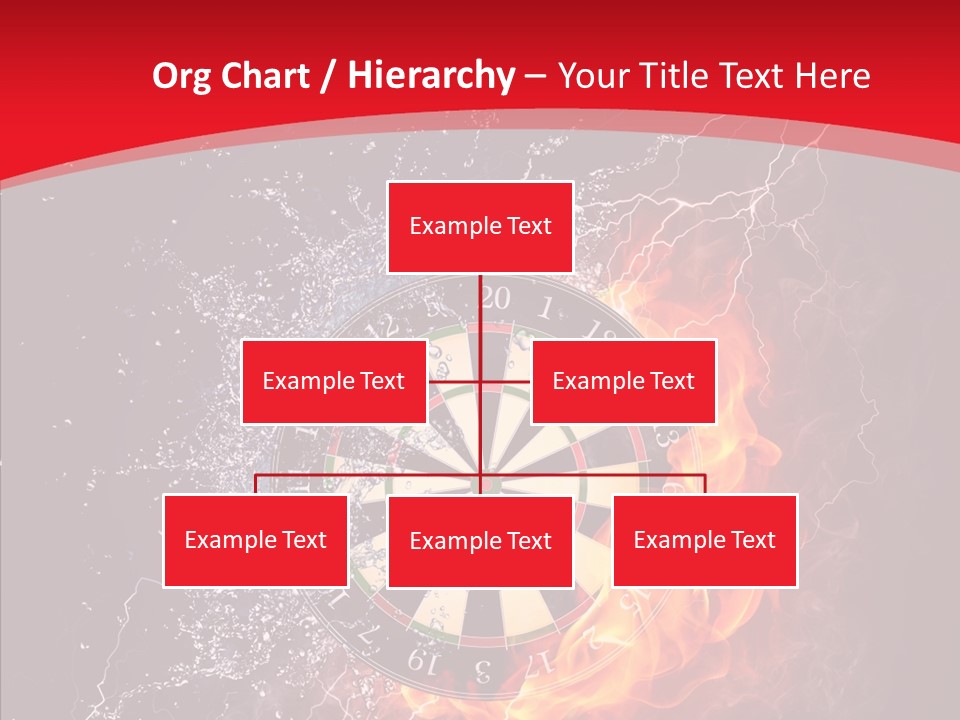 Org Chart / Hierarchy – Your Title Text Here

Example Text

Example Text

Example Text

Example Text

Example Text

Example Text